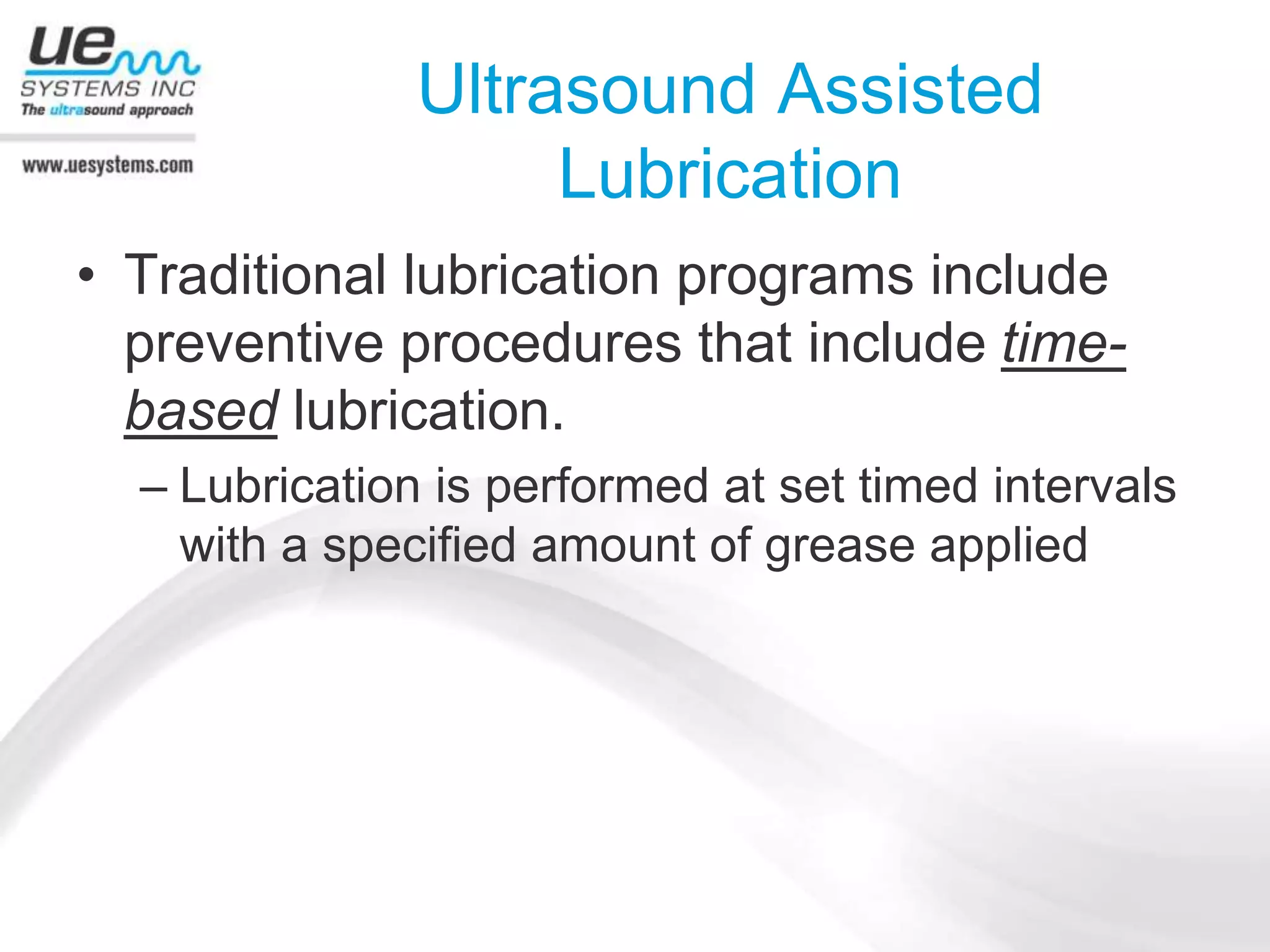 ue
SYSTEMS INC
The ultrasound approach

www.uesystems.com

Ultrasound Assisted Lubrication

• Traditional lubrication programs include preventive procedures that include time-based lubrication.

– Lubrication is performed at set timed intervals with a specified amount of grease applied